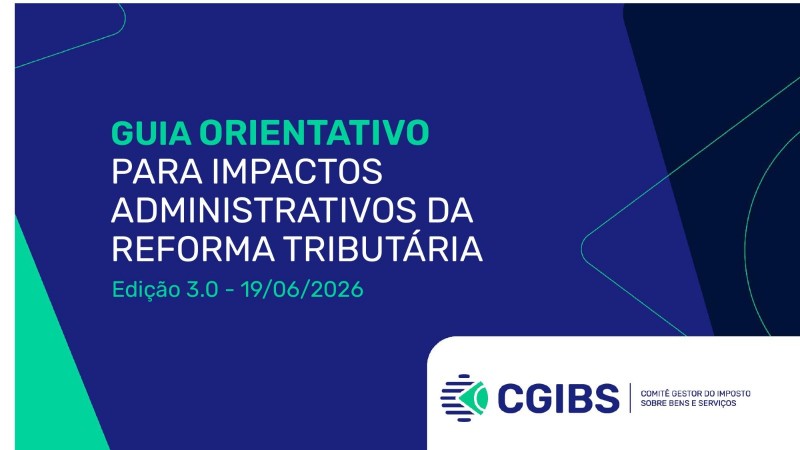 GUIA ORIENTATIVO
PARA IMPACTOS ADMINISTRATIVOS DA REFORMA TRIBUTÁRIA

Edição 3.0 - 19/06/2026

CGIBS

COMITÊ GESTOR DO IMPOSTO SOBRE BENS E SERVIÇOS